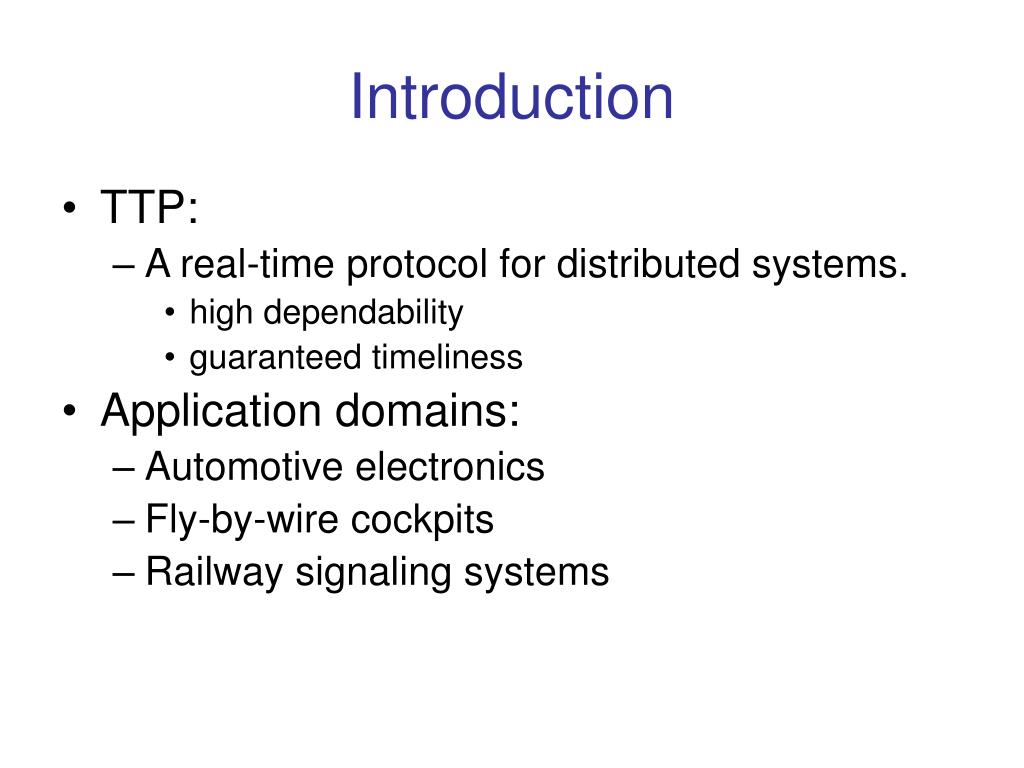 Introduction

• TTP:
– A real-time protocol for distributed systems.
• high dependability
• guaranteed timeliness
• Application domains:
– Automotive electronics
– Fly-by-wire cockpits
– Railway signaling systems